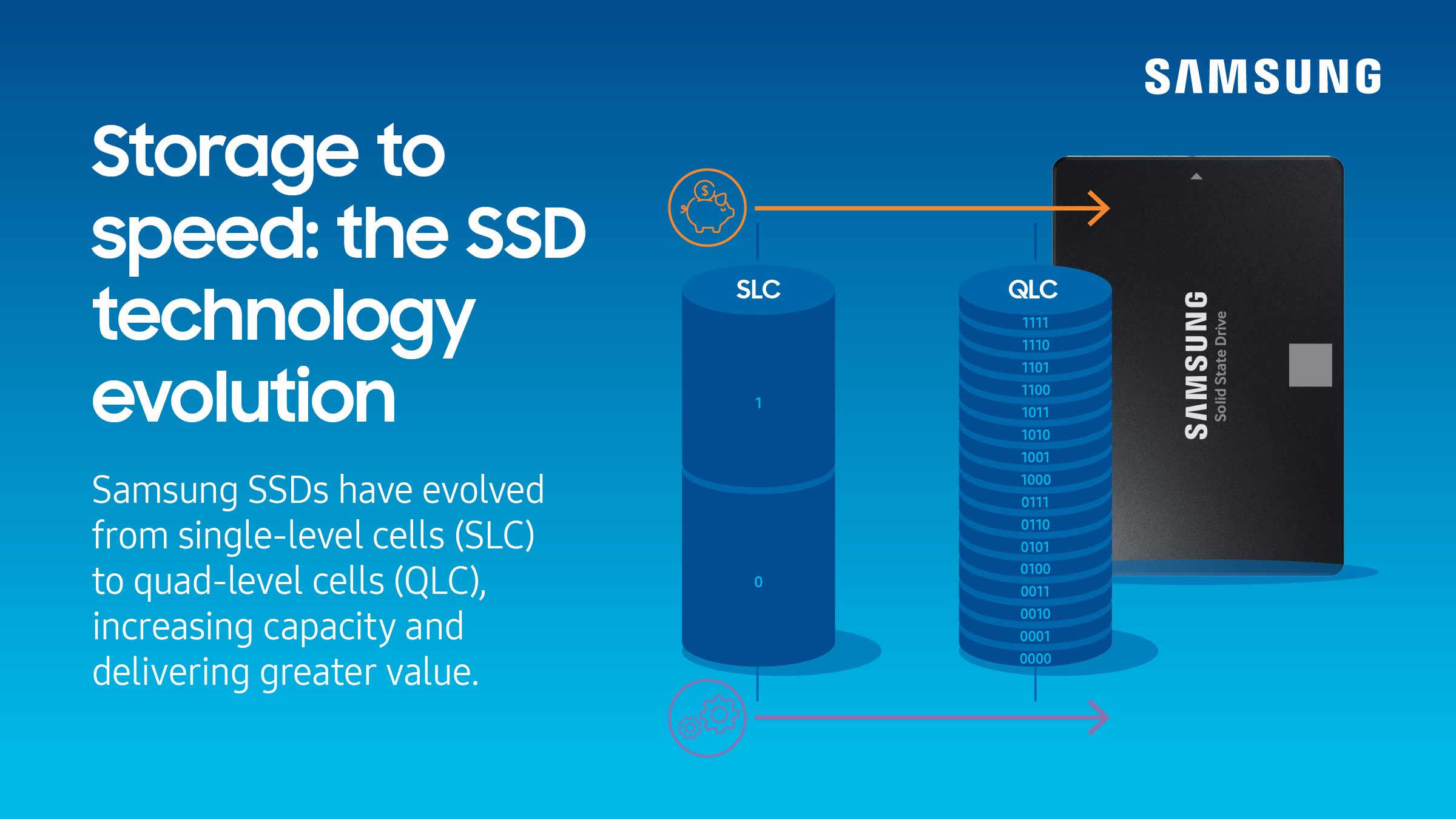 SAMSUNG

Storage to speed: the SSD technology evolution

Samsung SSDs have evolved from single-level cells (SLC) to quad-level cells (QLC), increasing capacity and delivering greater value.

$

SLC

1

0

QLC

1111
1110
1101
1100
1011
1010
1001
1000
0111
0110
0101
0100
0011
0010
0001
0000

SAMSUNG
Solid State Drive